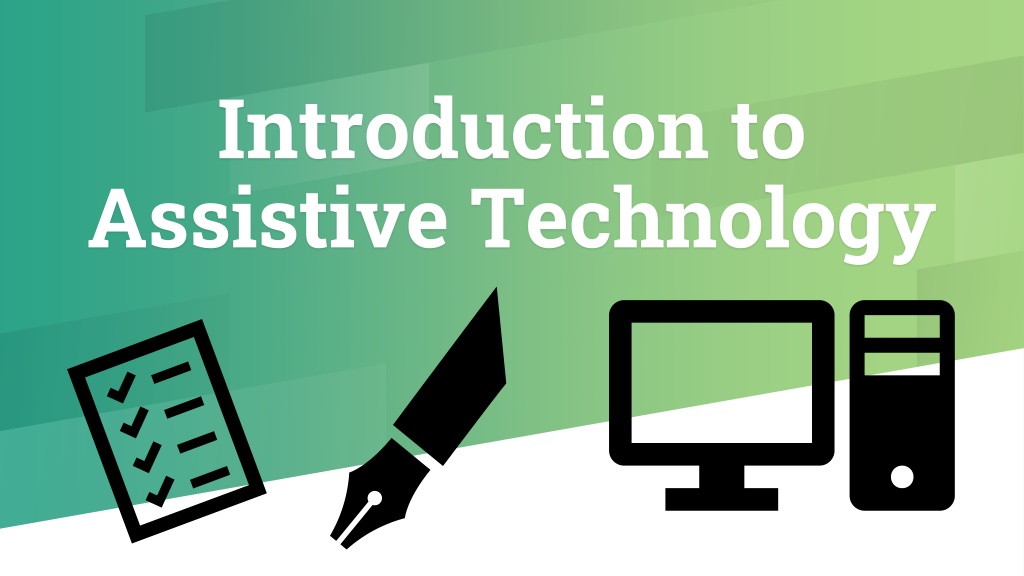 Introduction to Assistive Technology